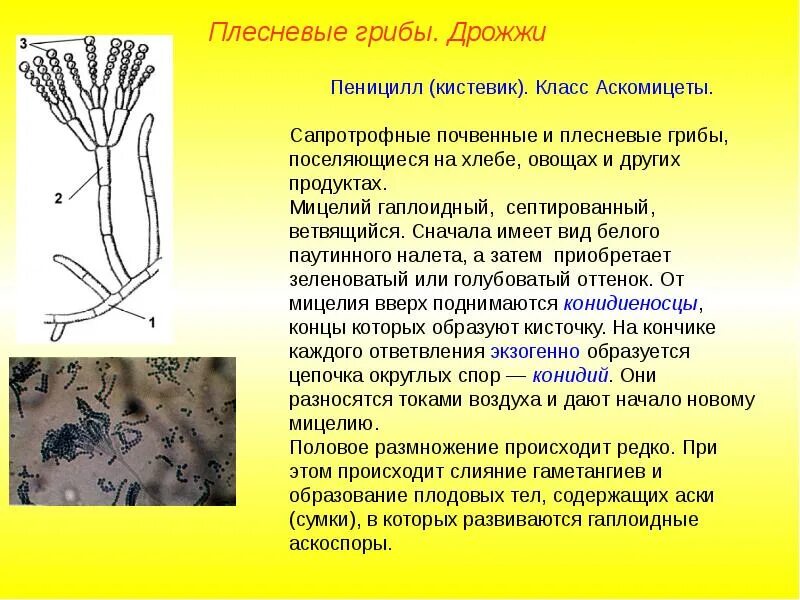 Плесневые грибы. Дрожжи

3

2

1

Пеницилл (кистевик). Класс Аскомицеты.

Сапротрофные почвенные и плесневые грибы, поселяющиеся на хлебе, овощах и других продуктах.
Мицелий гаплоидный, септированный, ветвящийся. Сначала имеет вид белого паутинного налета, а затем приобретает зеленоватый или голубоватый оттенок. От мицелия вверх поднимаются конидиеносцы, концы которых образуют кисточку. На кончике каждого ответвления экзогенно образуется цепочка округлых спор — конидий. Они разносятся токами воздуха и дают начало новому мицелию.
Половое размножение происходит редко. При этом происходит слияние гаметангиев и образование плодовых тел, содержащих аски (сумки), в которых развиваются гаплоидные аскоспоры.